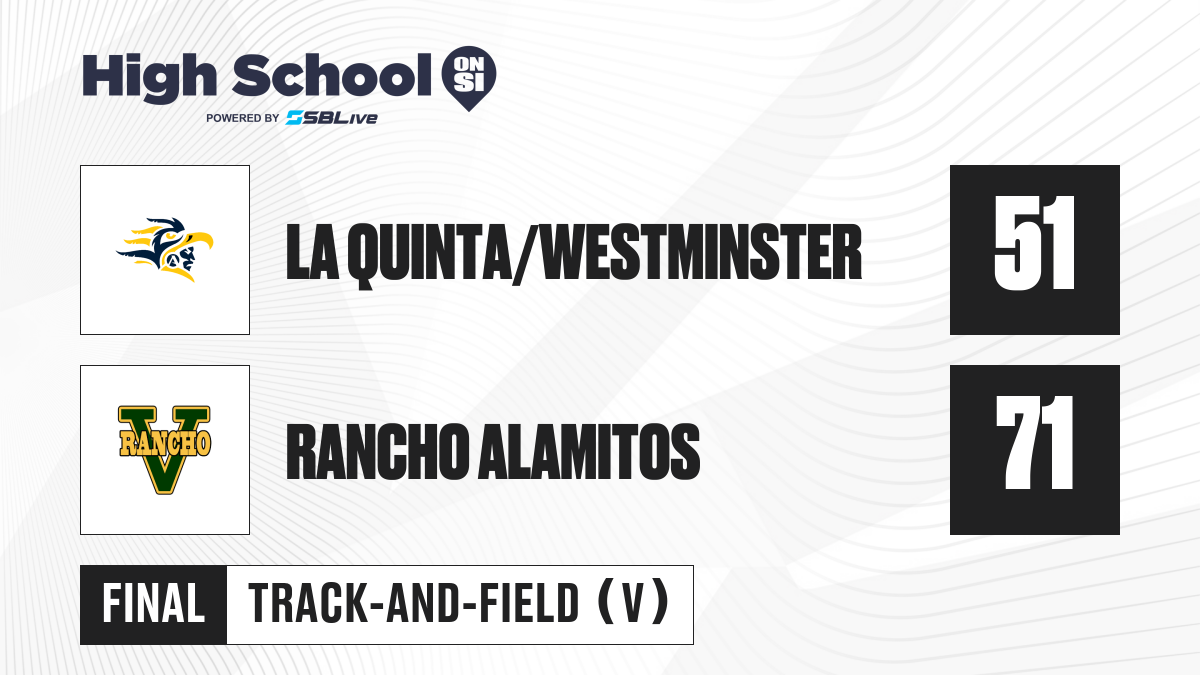 High School ON SI
POWERED BY SBLive

LA QUINTA/WESTMINSTER
51

RANCHO
V

RANCHO ALAMITOS
71

FINAL
TRACK-AND-FIELD (V)